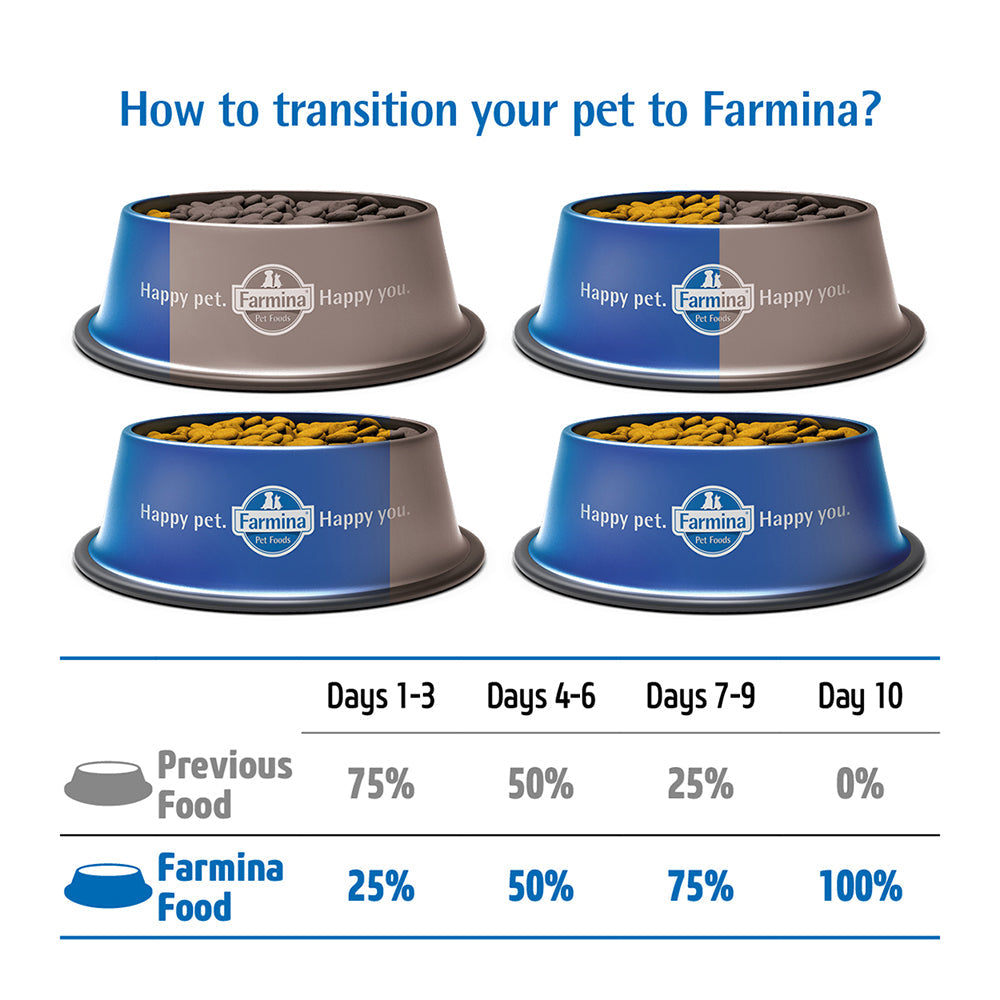 How to transition your pet to Farmina?

Happy pet. Farmina Pet Foods Happy you.

Happy pet. Farmina Pet Foods Happy you.

Happy pet. Farmina Pet Foods Happy you.

Happy pet. Farmina Pet Foods Happy you.

| | Days 1-3 | Days 4-6 | Days 7-9 | Day 10 |
|---|---|---|---|---|
| Previous Food | 75% | 50% | 25% | 0% |
| Farmina Food | 25% | 50% | 75% | 100% |